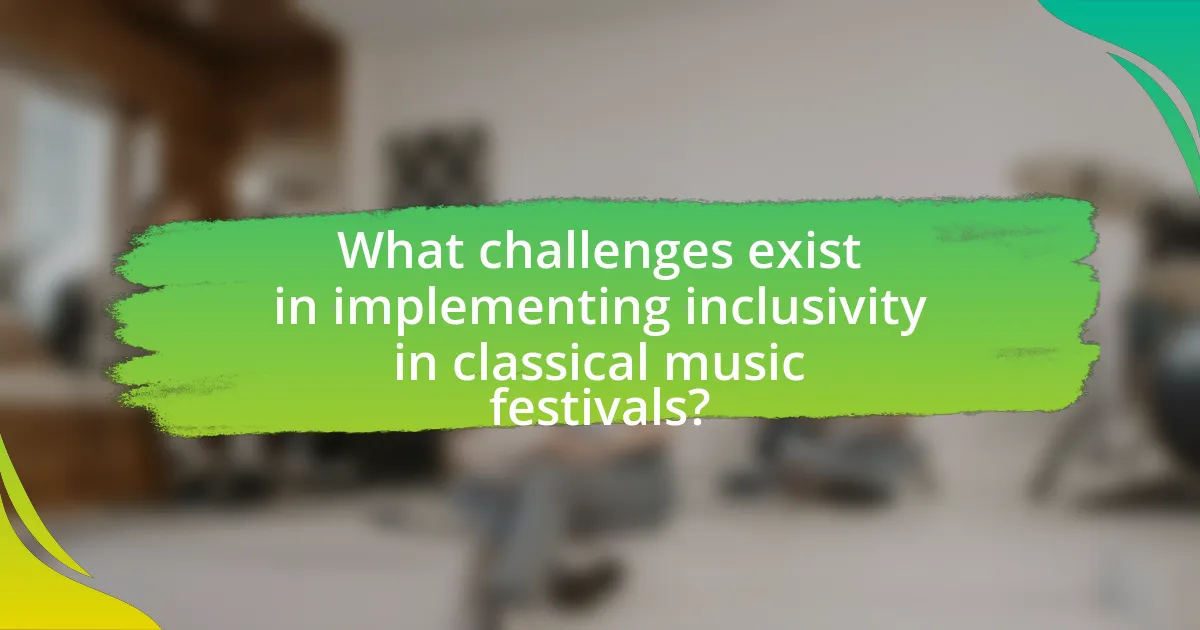 What challenges exist in implementing inclusivity in classical music festivals?